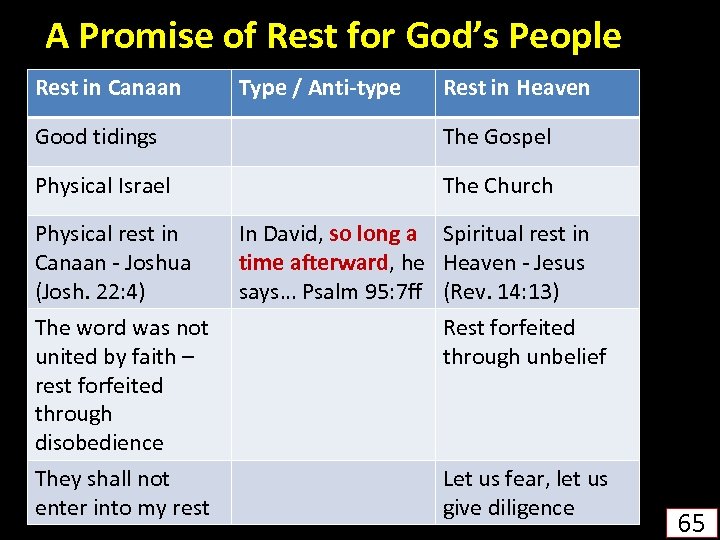 A Promise of Rest for God's People

| Rest in Canaan | Type / Anti-type | Rest in Heaven |
|---|---|---|
| Good tidings | | The Gospel |
| Physical Israel | | The Church |
| Physical rest in Canaan - Joshua (Josh. 22:4) | In David, so long a time afterward, he says... Psalm 95:7ff | Spiritual rest in Heaven - Jesus (Rev. 14:13) |
| The word was not united by faith – rest forfeited through disobedience | | Rest forfeited through unbelief |
| They shall not enter into my rest | | Let us fear, let us give diligence |

65